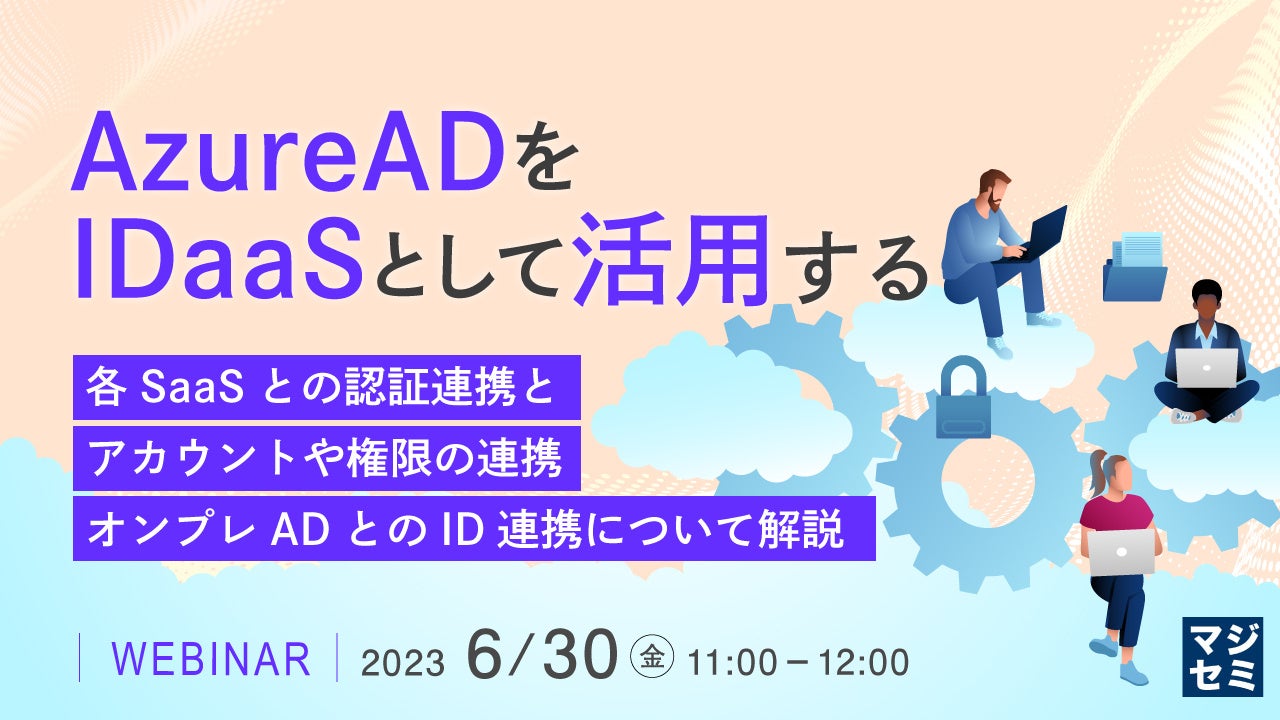 AzureADを
IDaaSとして活用する

各 SaaS との認証連携と
アカウントや権限の連携
オンプレ AD との ID 連携について解説

WEBINAR　2023 6/30 金 11:00－12:00

マジセミ